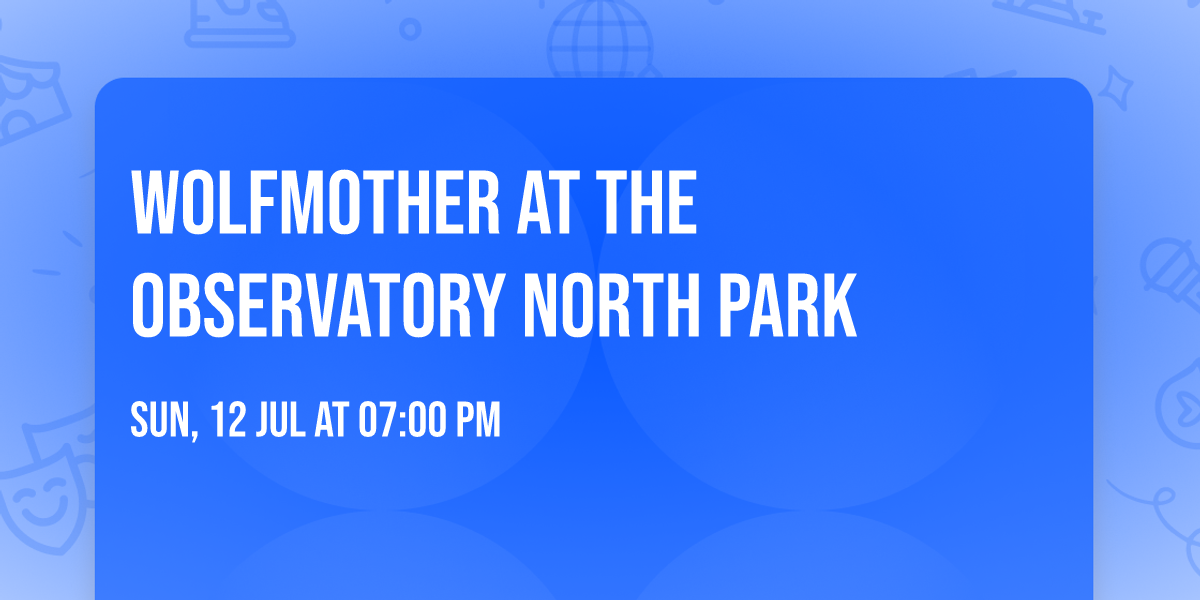 WOLFMOTHER AT THE OBSERVATORY NORTH PARK

SUN, 12 JUL AT 07:00 PM